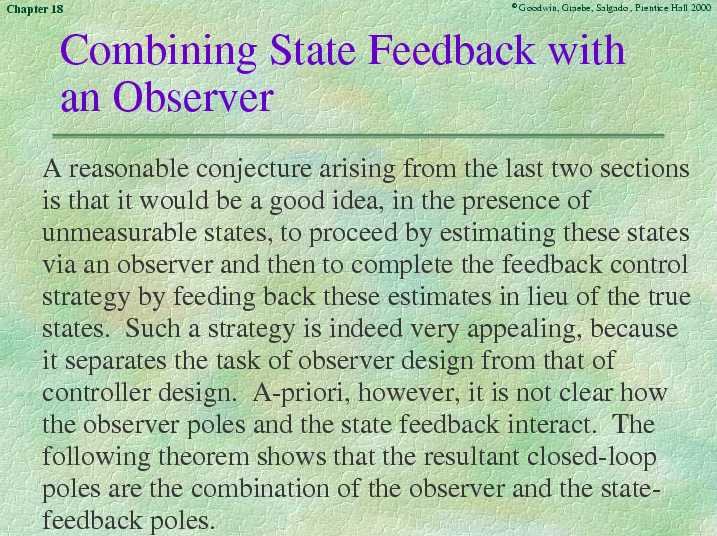 Chapter 18

©Goodwin, Graebe, Salgado, Prentice Hall 2000

Combining State Feedback with an Observer

A reasonable conjecture arising from the last two sections is that it would be a good idea, in the presence of unmeasurable states, to proceed by estimating these states via an observer and then to complete the feedback control strategy by feeding back these estimates in lieu of the true states. Such a strategy is indeed very appealing, because it separates the task of observer design from that of controller design. A-priori, however, it is not clear how the observer poles and the state feedback interact. The following theorem shows that the resultant closed-loop poles are the combination of the observer and the state-feedback poles.